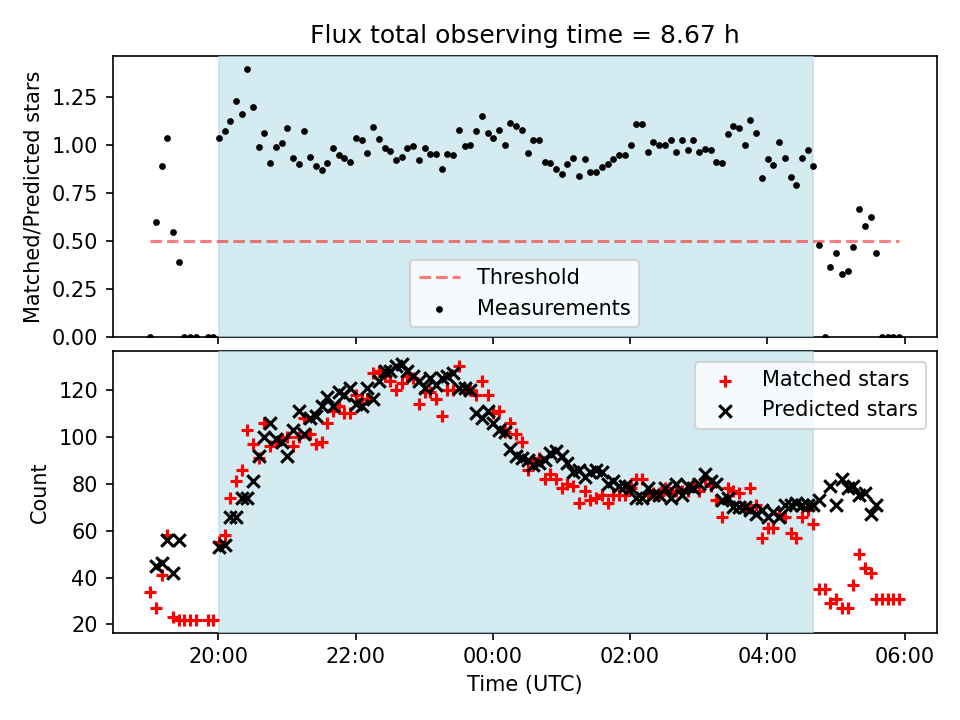 Flux total observing time = 8.67 h

Matched/Predicted stars

1.25
1.00
0.75
0.50
0.25
0.00

Threshold
Measurements

Count

120
100
80
60
40
20

Matched stars
Predicted stars

20:00
22:00
00:00
02:00
04:00
06:00

Time (UTC)